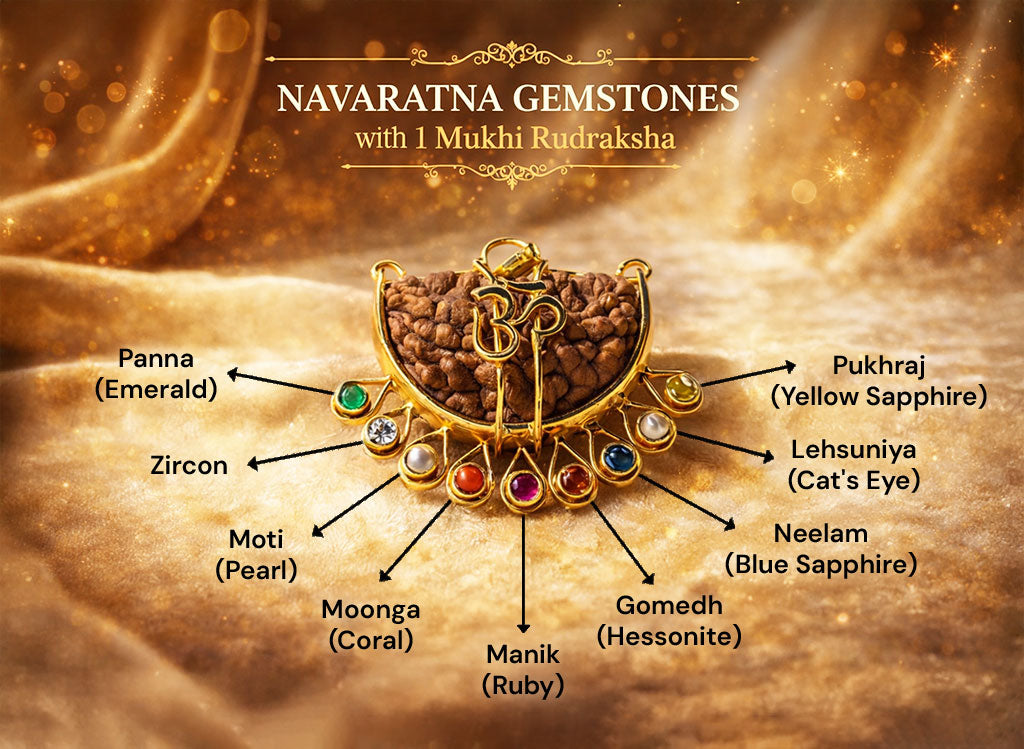 NAVARATNA GEMSTONES
with 1 Mukhi Rudraksha

Panna
(Emerald)

Zircon

Moti
(Pearl)

Moonga
(Coral)

Manik
(Ruby)

Gomedh
(Hessonite)

Neelam
(Blue Sapphire)

Lehsuniya
(Cat's Eye)

Pukhraj
(Yellow Sapphire)